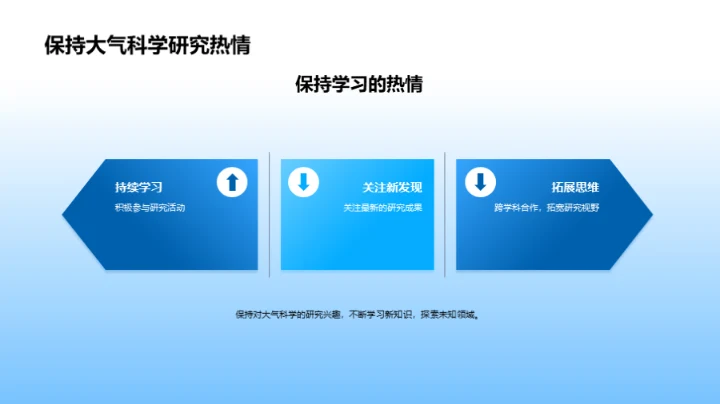 保持大气科学研究热情

保持学习的热情

持续学习

积极参与研究活动

关注新发现

关注最新的研究成果

拓展思维

跨学科合作，拓宽研究视野

保持对大气科学的研究兴趣，不断学习新知识，探索未知领域。